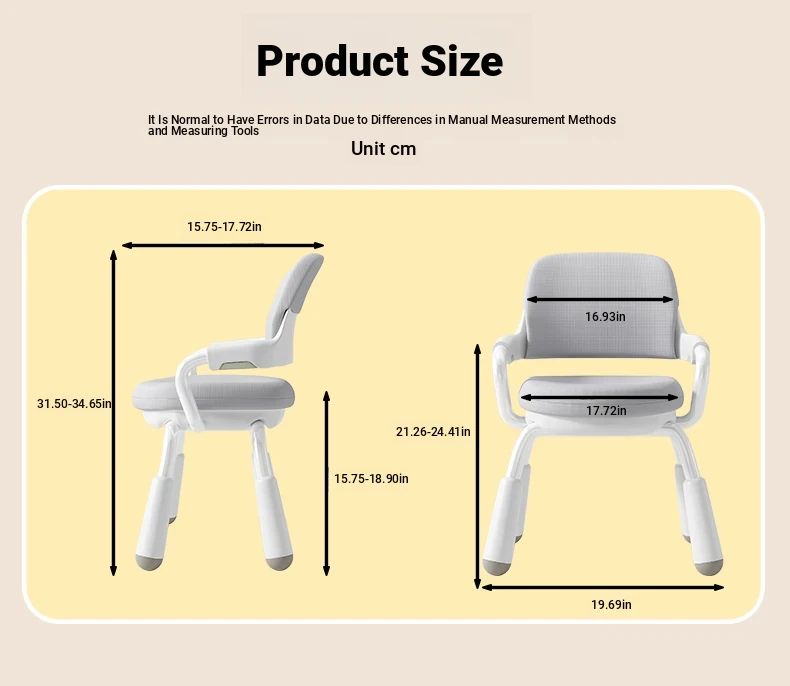 Product Size

It Is Normal to Have Errors in Data Due to Differences in Manual Measurement Methods and Measuring Tools

Unit cm

15.75-17.72in

31.50-34.65in

15.75-18.90in

16.93in

17.72in

21.26-24.41in

19.69in